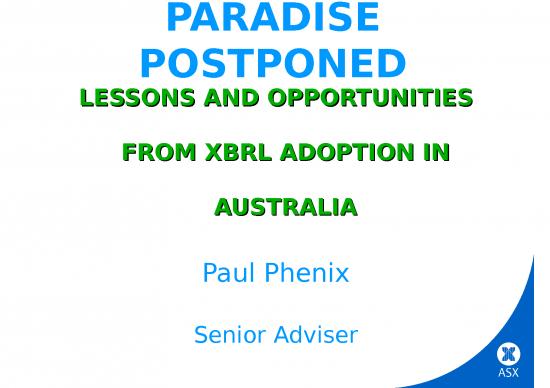 PARADISE POSTPONED

LESSONS AND OPPORTUNITIES

FROM XBRL ADOPTION IN

AUSTRALIA

Paul Phenix

Senior Adviser

ASX